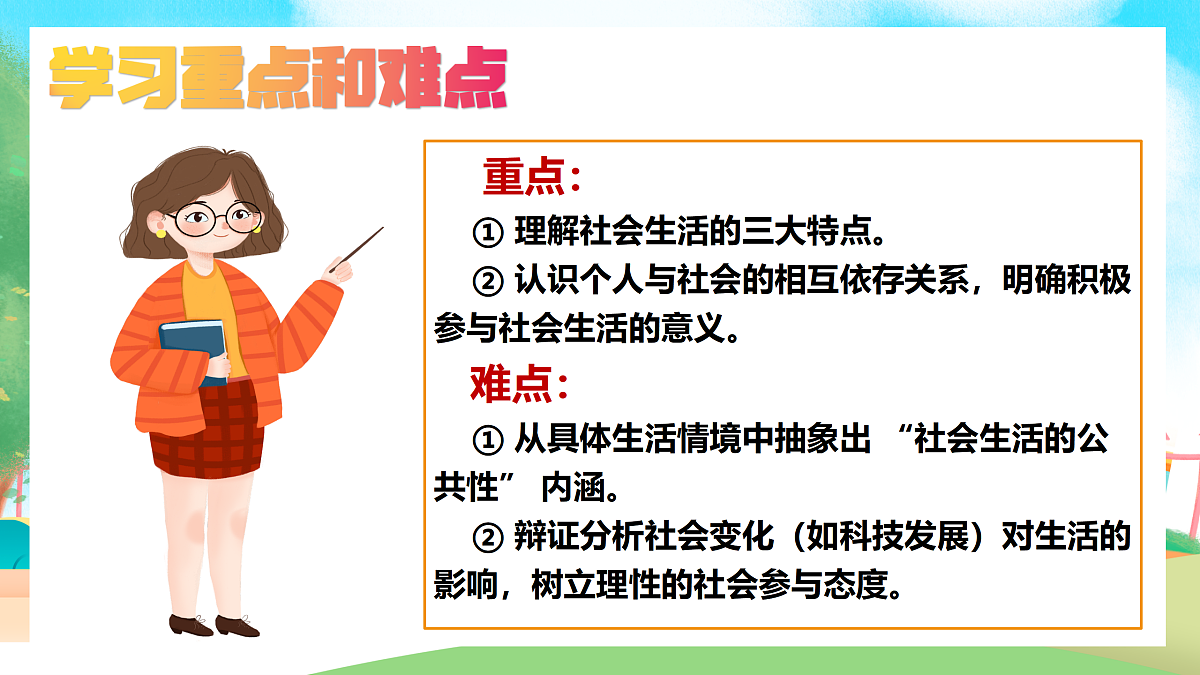 学习重点和难点

重点：

① 理解社会生活的三大特点。

② 认识个人与社会的相互依存关系，明确积极参与社会生活的意义。

难点：

① 从具体生活情境中抽象出 “社会生活的公共性” 内涵。

② 辩证分析社会变化（如科技发展）对生活的影响，树立理性的社会参与态度。